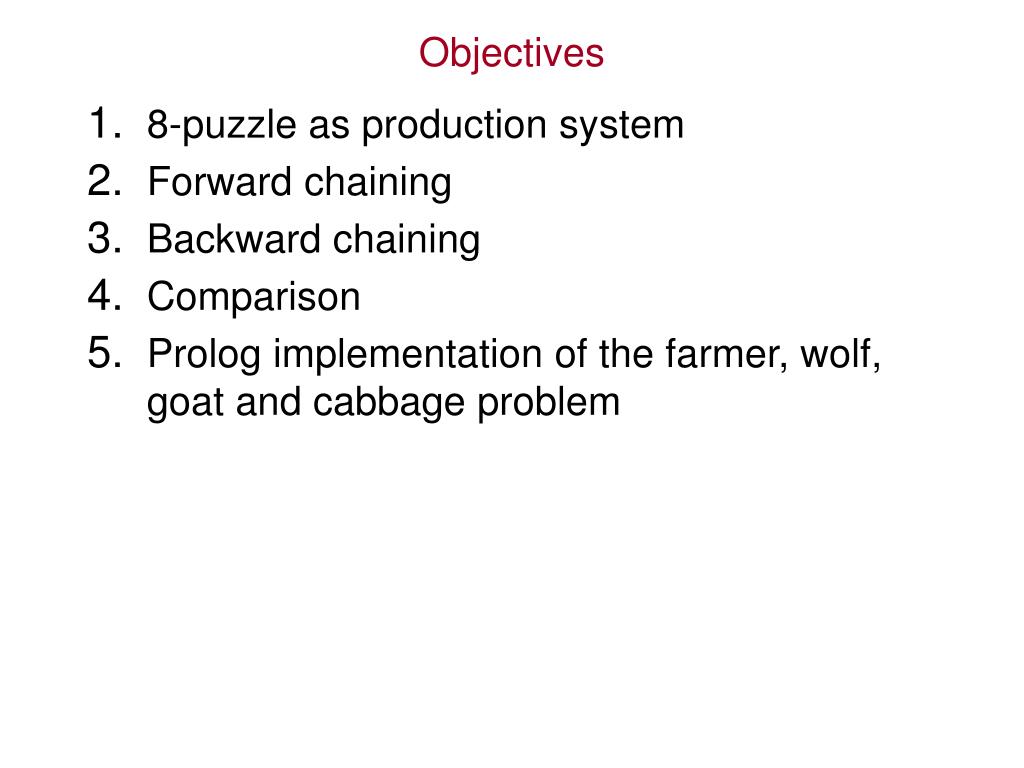 Objectives

1. 8-puzzle as production system
2. Forward chaining
3. Backward chaining
4. Comparison
5. Prolog implementation of the farmer, wolf, goat and cabbage problem